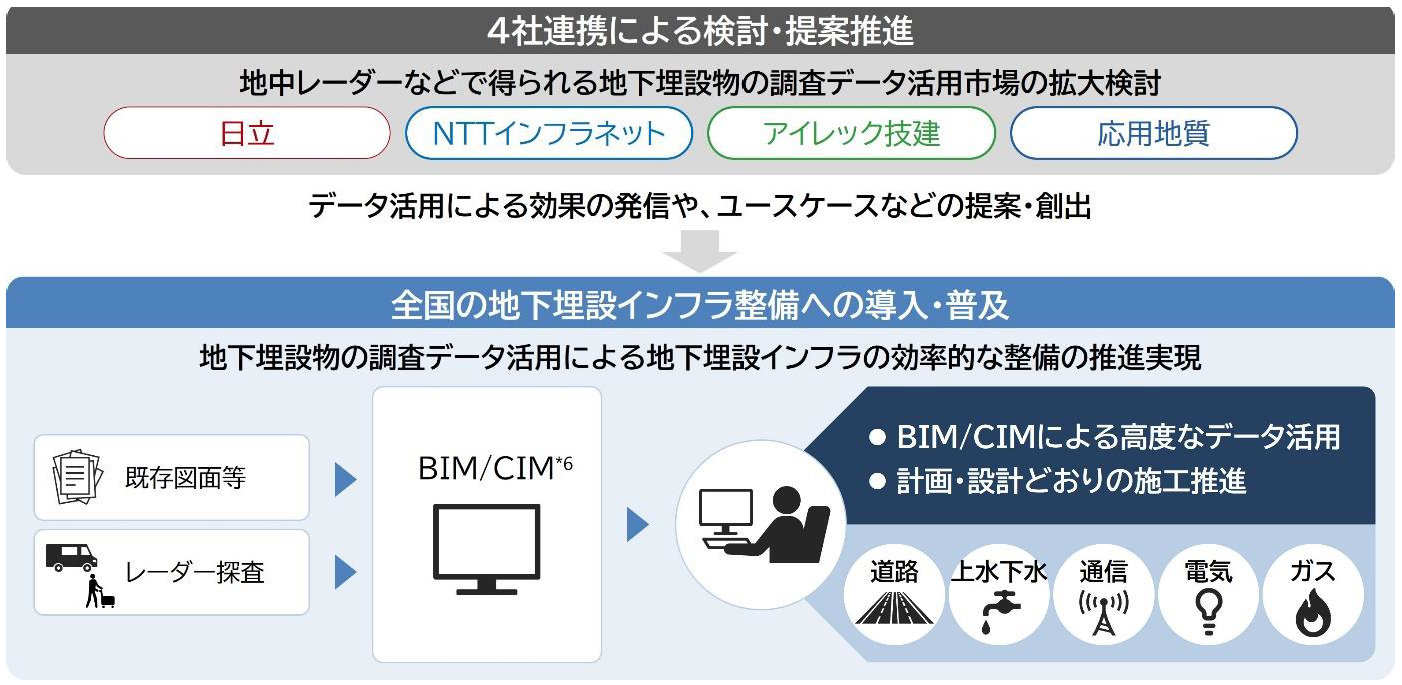 4社連携による検討・提案推進

地中レーダーなどで得られる地下埋設物の調査データ活用市場の拡大検討

日立

NTTインフラネット

アイレック技建

応用地質

データ活用による効果の発信や、ユースケースなどの提案・創出

全国の地下埋設インフラ整備への導入・普及

地下埋設物の調査データ活用による地下埋設インフラの効率的な整備の推進実現

既存図面等

レーダー探査

BIM/CIM$^{*6}$

● BIM/CIMによる高度なデータ活用
● 計画・設計どおりの施工推進

道路

上水下水

通信

電気

ガス